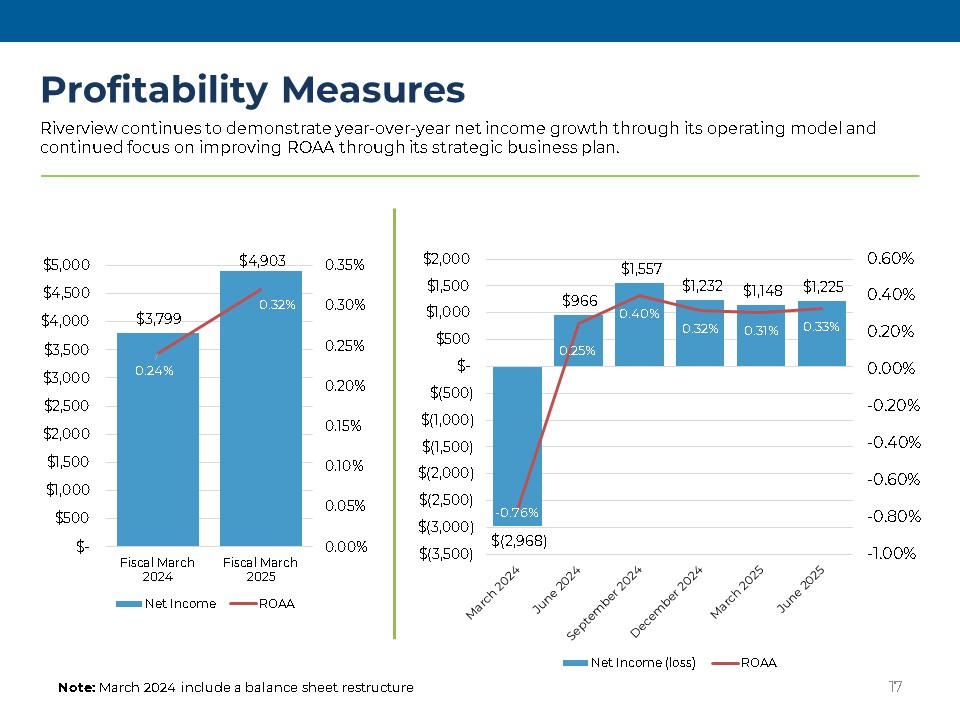 Profitability Measures

Riverview continues to demonstrate year-over-year net income growth through its operating model and continued focus on improving ROAA through its strategic business plan.

$5,000
$4,500
$4,000
$3,500
$3,000
$2,500
$2,000
$1,500
$1,000
$500
$-

0.35%
0.30%
0.25%
0.20%
0.15%
0.10%
0.05%
0.00%

$3,799
0.24%
$4,903
0.32%

Fiscal March 2024
Fiscal March 2025

Net Income
ROAA

$2,000
$1,500
$1,000
$500
$-
$(500)
$(1,000)
$(1,500)
$(2,000)
$(2,500)
$(3,000)
$(3,500)

0.60%
0.40%
0.20%
0.00%
-0.20%
-0.40%
-0.60%
-0.80%
-1.00%

$(2,968)
-0.76%
$966
0.25%
$1,557
0.40%
$1,232
0.32%
$1,148
0.31%
$1,225
0.33%

March 2024
June 2024
September 2024
December 2024
March 2025
June 2025

Net Income (loss)
ROAA

Note: March 2024 include a balance sheet restructure

17